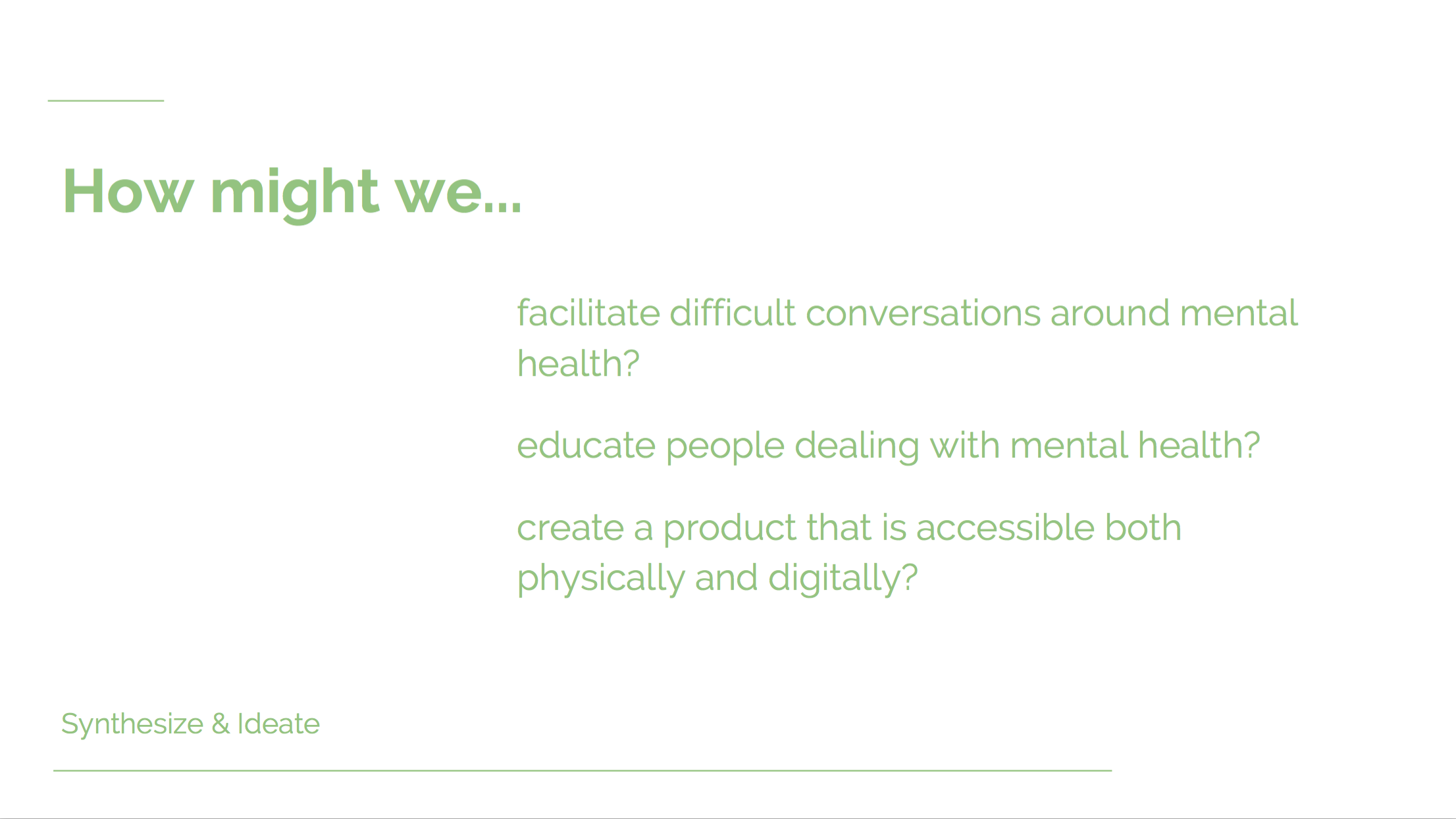 How might we...

facilitate difficult conversations around mental health?

educate people dealing with mental health?

create a product that is accessible both physically and digitally?

Synthesize & Ideate